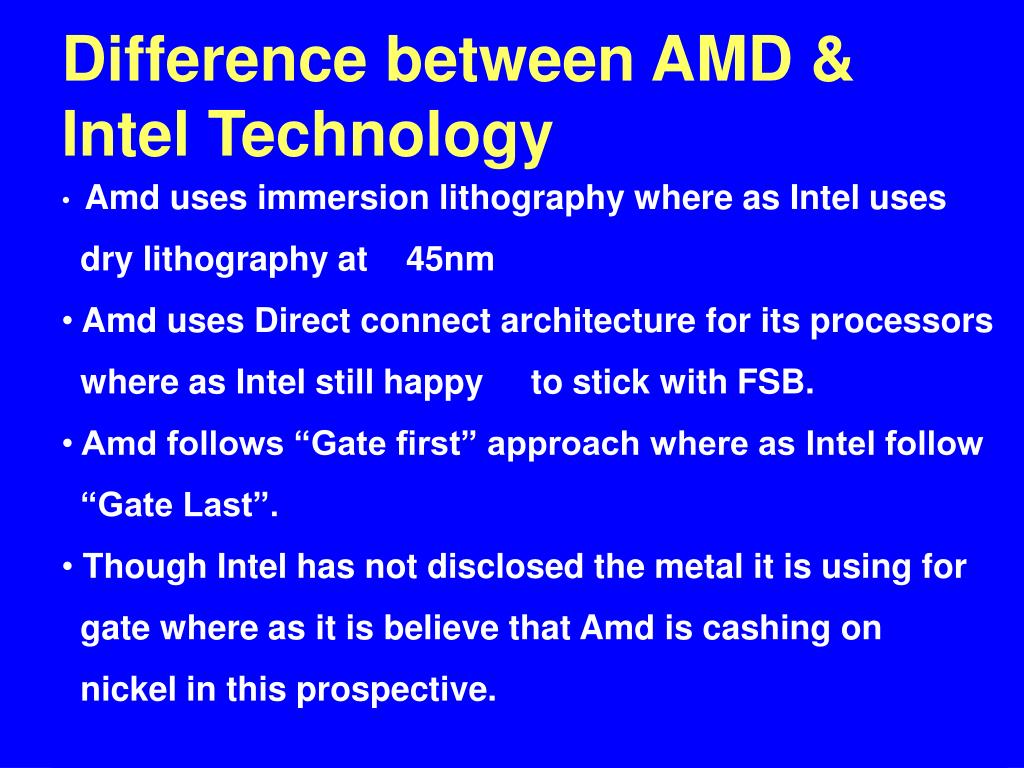 Difference between AMD & Intel Technology

• Amd uses immersion lithography where as Intel uses dry lithography at 45nm

• Amd uses Direct connect architecture for its processors where as Intel still happy to stick with FSB.

• Amd follows “Gate first” approach where as Intel follow “Gate Last”.

• Though Intel has not disclosed the metal it is using for gate where as it is believe that Amd is cashing on nickel in this prospective.